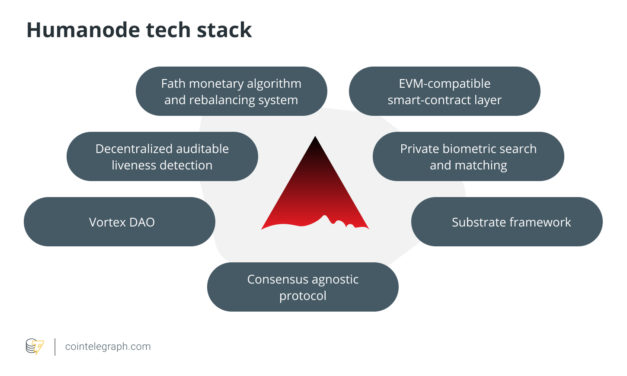 Humanode tech stack

Fath monetary algorithm and rebalancing system

EVM-compatible smart-contract layer

Decentralized auditable liveness detection

Private biometric search and matching

Vortex DAO

Substrate framework

Consensus agnostic protocol

cointelegraph.com